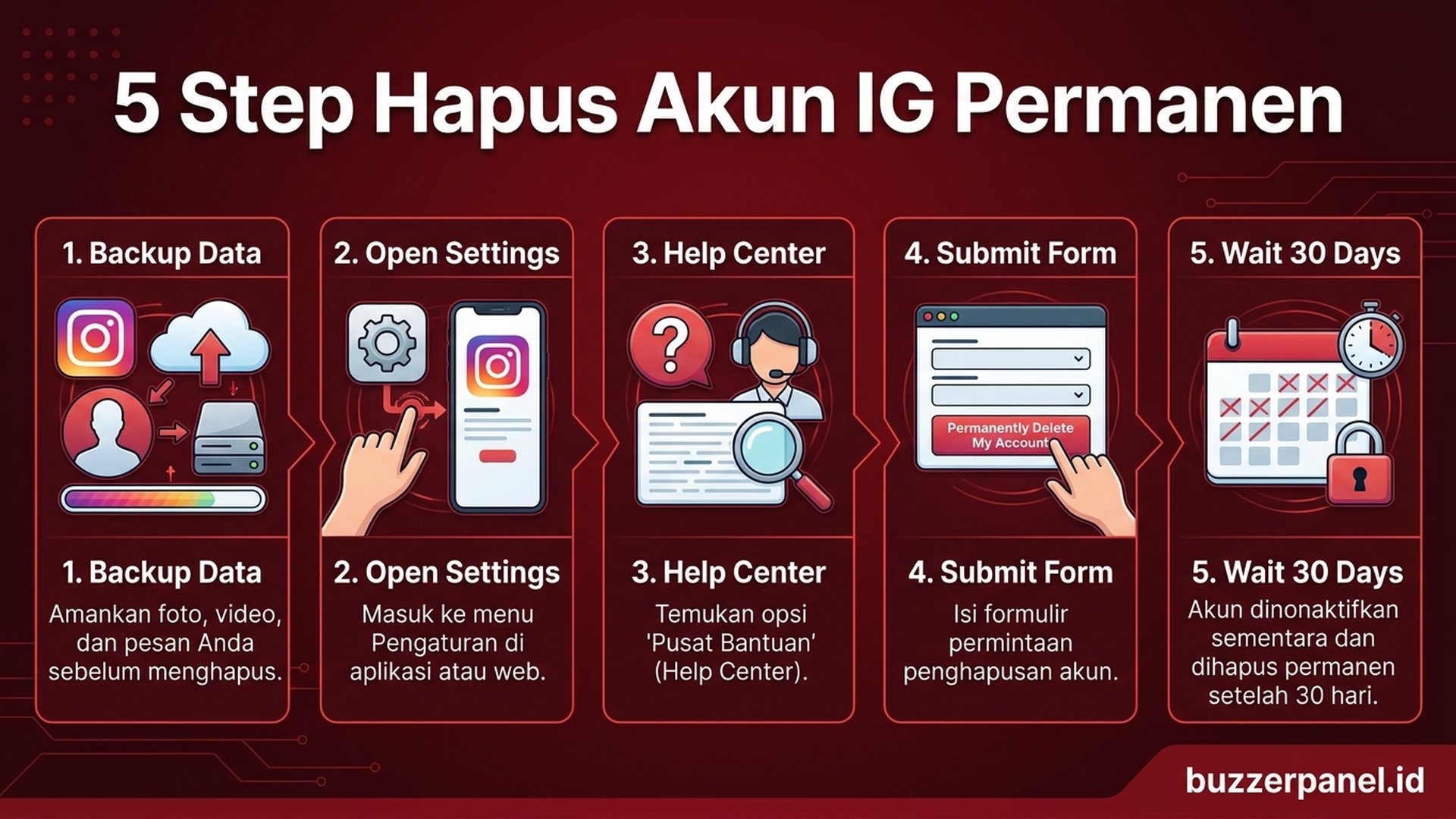 5 Step Hapus Akun IG Permanen

1. Backup Data

1. Backup Data
Amankan foto, video, dan pesan Anda sebelum menghapus.

2. Open Settings

2. Open Settings
Masuk ke menu Pengaturan di aplikasi atau web.

3. Help Center

3. Help Center
Temukan opsi 'Pusat Bantuan' (Help Center).

4. Submit Form

Permanently Delete My Account

4. Submit Form
Isi formulir permintaan penghapusan akun.

5. Wait 30 Days

5. Wait 30 Days
Akun dinonaktifkan sementara dan dihapus permanen setelah 30 hari.

buzzerpanel.id